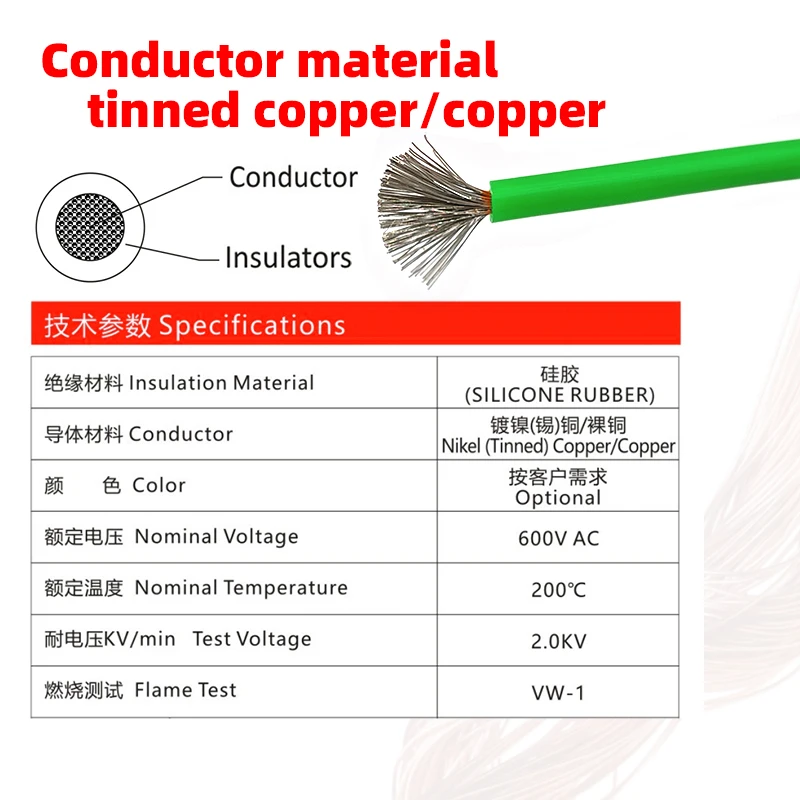 Conductor material
tinned copper/copper

Conductor

Insulators

技术参数 Specifications

| 绝缘材料 Insulation Material | 硅胶 (SILICONE RUBBER) |
|---|---|
| 导体材料 Conductor | 镀镍(锡)铜/裸铜 Nikel (Tinned) Copper/Copper |
| 颜　　色 Color | 按客户需求 Optional |
| 额定电压 Nominal Voltage | 600V AC |
| 额定温度 Nominal Temperature | 200℃ |
| 耐电压KV/min Test Voltage | 2.0KV |
| 燃烧测试 Flame Test | VW-1 |